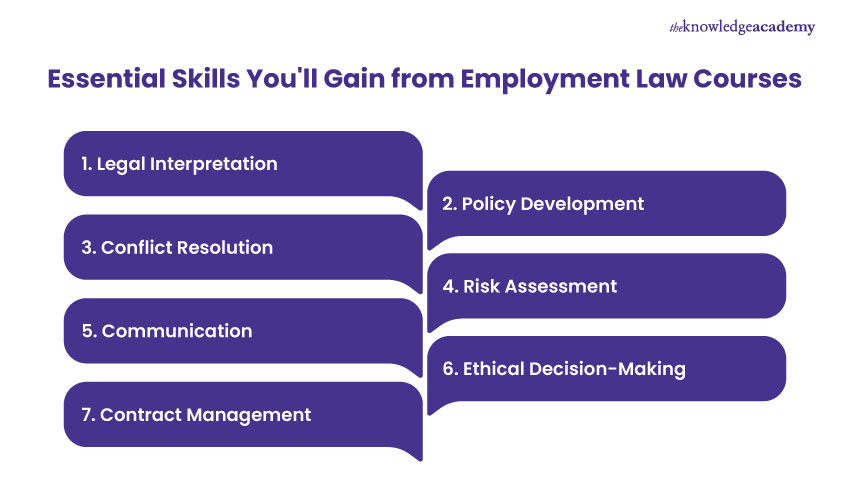 theknowledgeacademy

Essential Skills You'll Gain from Employment Law Courses

1. Legal Interpretation

2. Policy Development

3. Conflict Resolution

4. Risk Assessment

5. Communication

6. Ethical Decision-Making

7. Contract Management